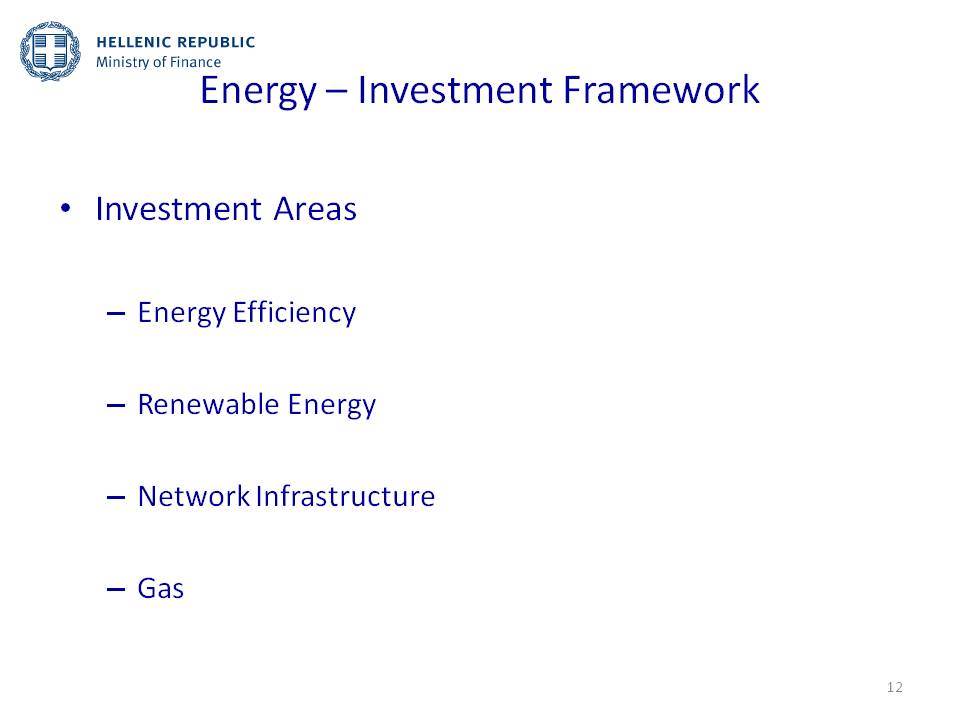 HELLENIC REPUBLIC
Ministry of Finance

Energy – Investment Framework

• Investment Areas

– Energy Efficiency

– Renewable Energy

– Network Infrastructure

– Gas

12